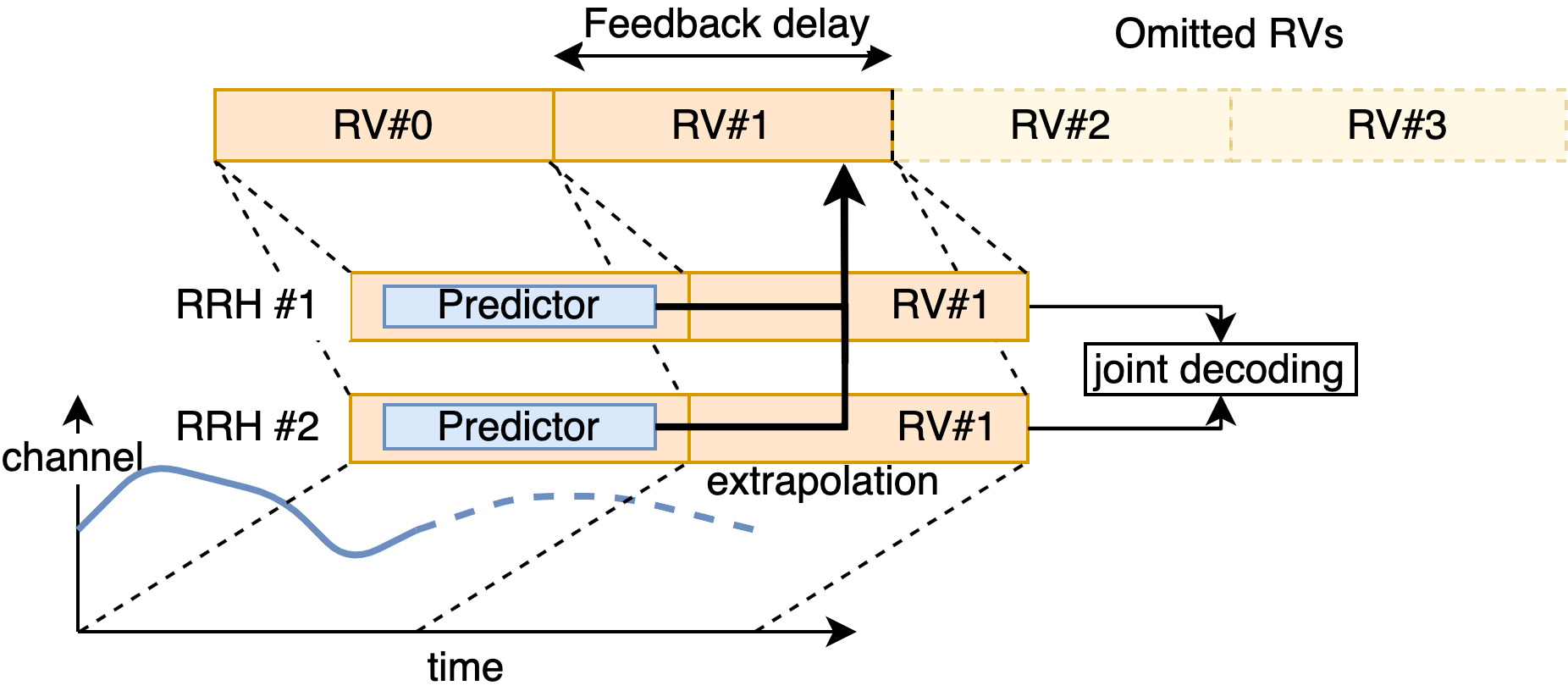 Feedback delay

Omitted RVs

RV#0

RV#1

RV#2

RV#3

RRH #1

Predictor

RV#1

joint decoding

RRH #2

Predictor

RV#1

channel

extrapolation

time